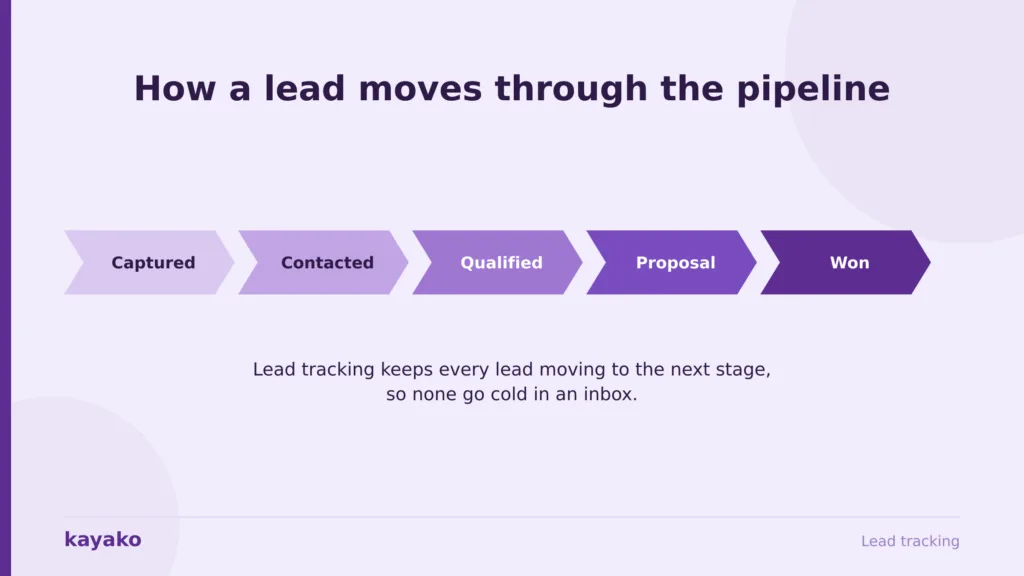 How a lead moves through the pipeline

Captured

Contacted

Qualified

Proposal

Won

Lead tracking keeps every lead moving to the next stage, so none go cold in an inbox.

kayako

Lead tracking